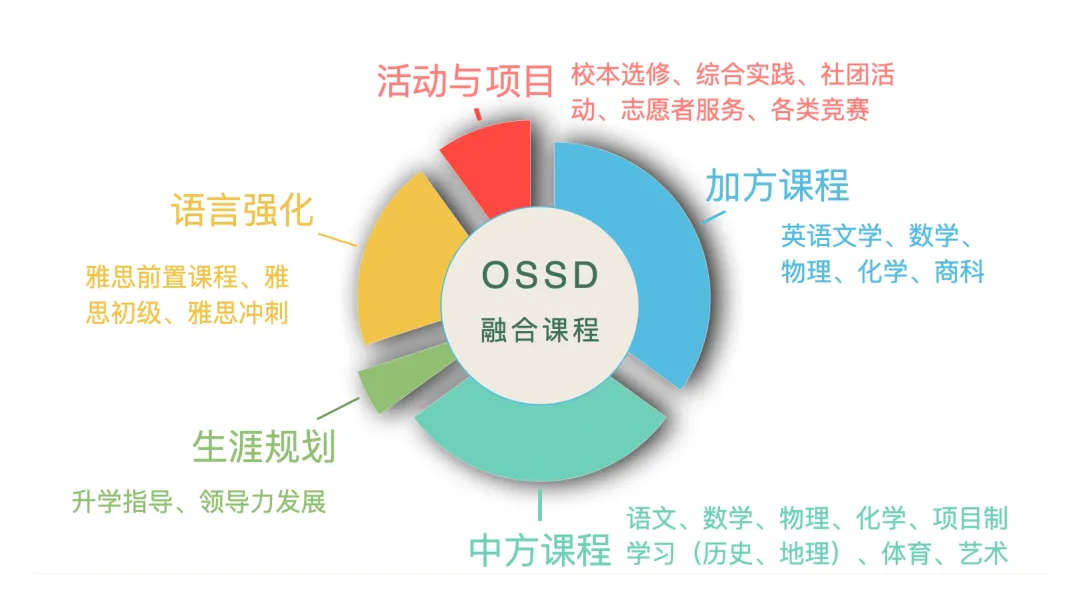 活动与项目

校本选修、综合实践、社团活动、志愿者服务、各类竞赛

加方课程

英语文学、数学、物理、化学、商科

语言强化

雅思前置课程、雅思初级、雅思冲刺

OSSD

融合课程

生涯规划

升学指导、领导力发展

中方课程

语文、数学、物理、化学、项目制学习（历史、地理）、体育、艺术